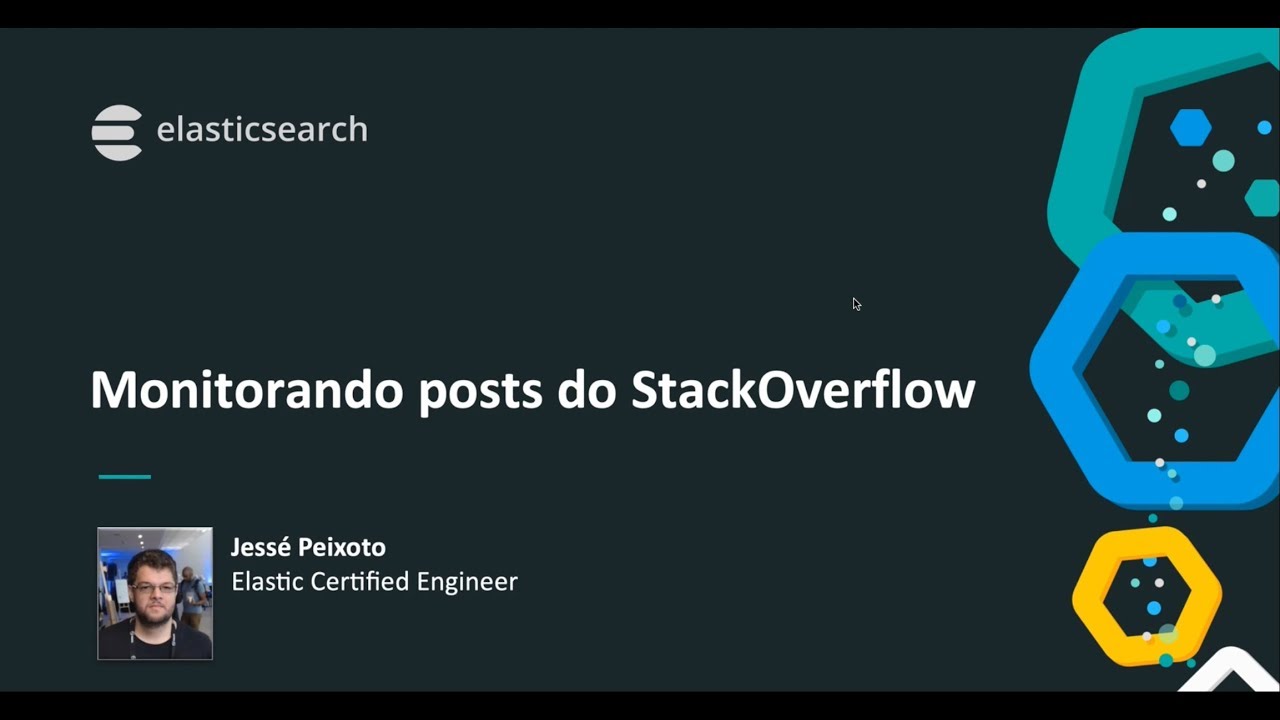 elasticsearch

Monitorando posts do StackOverflow

Jessé Peixoto
Elastic Certified Engineer